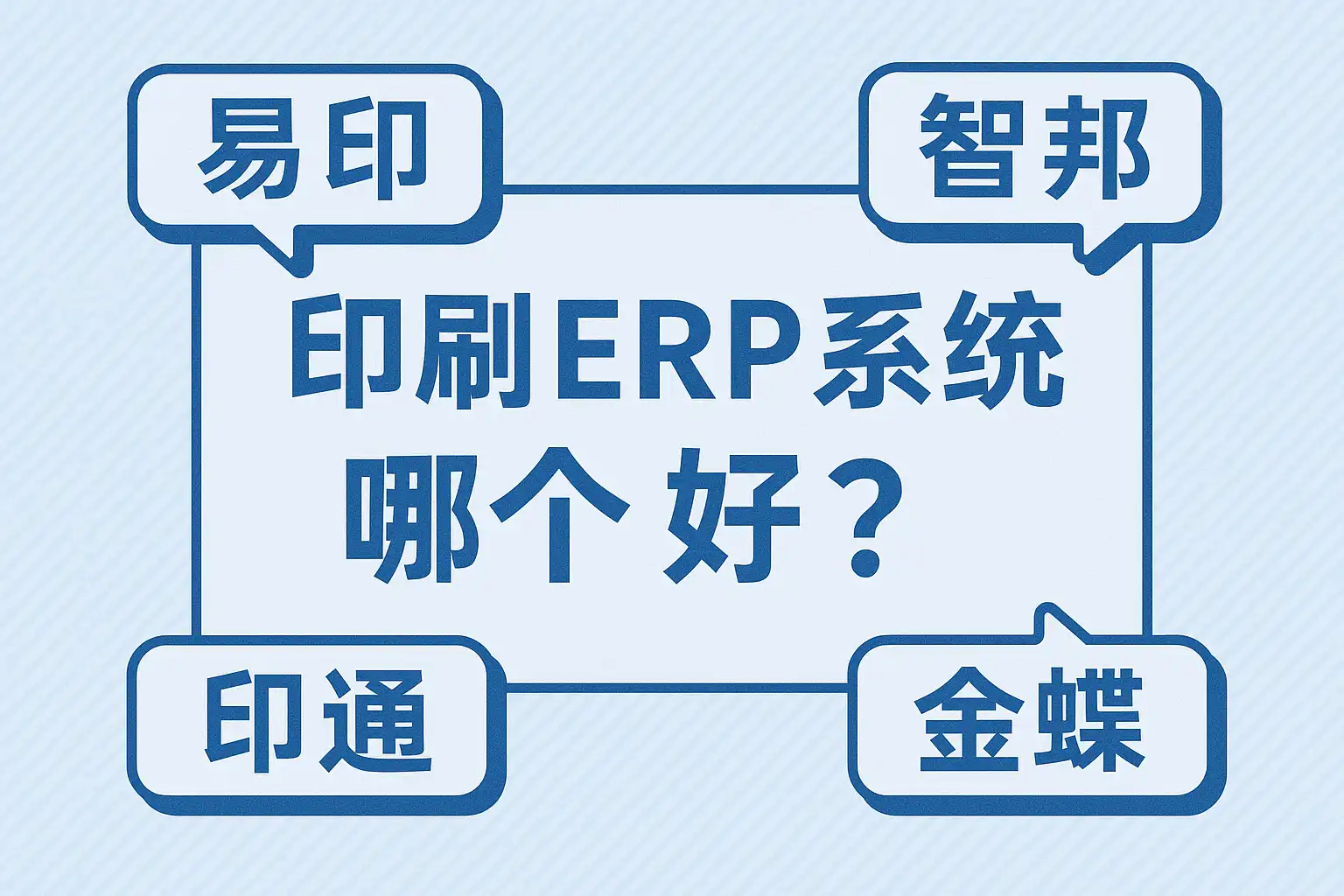 易印

智邦

印刷ERP系统
哪个好？

印通

金蝶